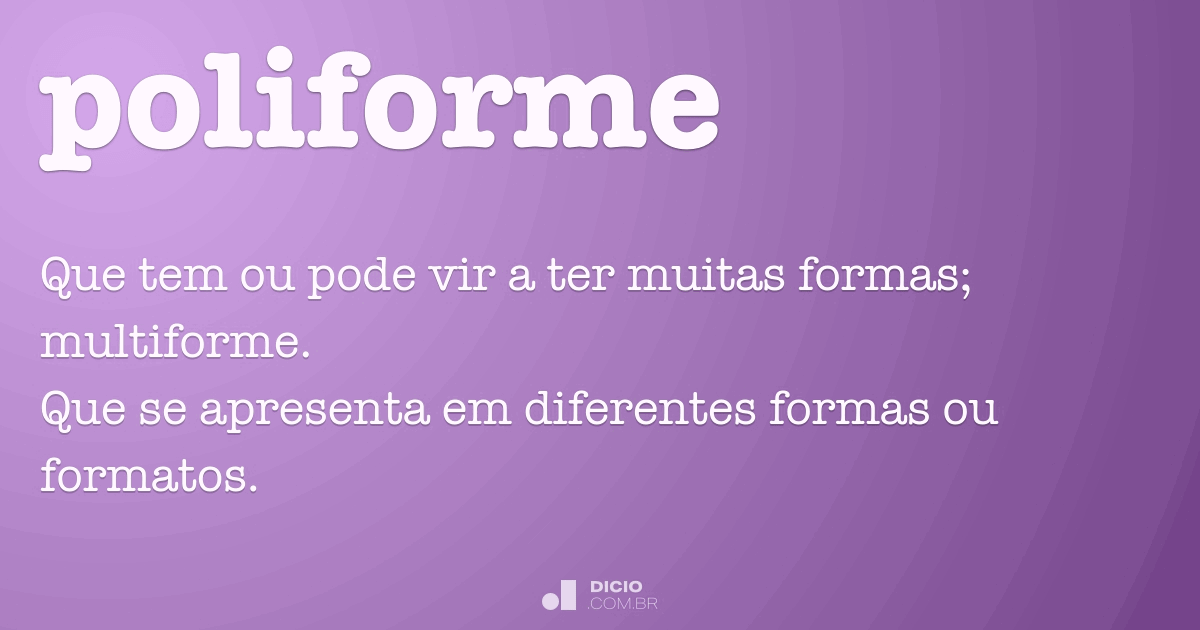 poliforme

Que tem ou pode vir a ter muitas formas; multiforme.
Que se apresenta em diferentes formas ou formatos.

DICIO
.COM.BR